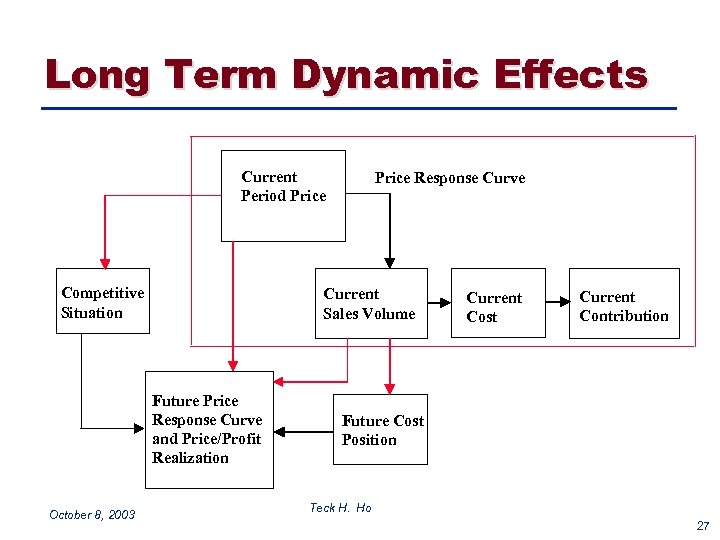 Long Term Dynamic Effects

Current Period Price

Price Response Curve

Competitive Situation

Current Sales Volume

Current Cost

Current Contribution

Future Price Response Curve and Price/Profit Realization

Future Cost Position

October 8, 2003

Teck H. Ho

27